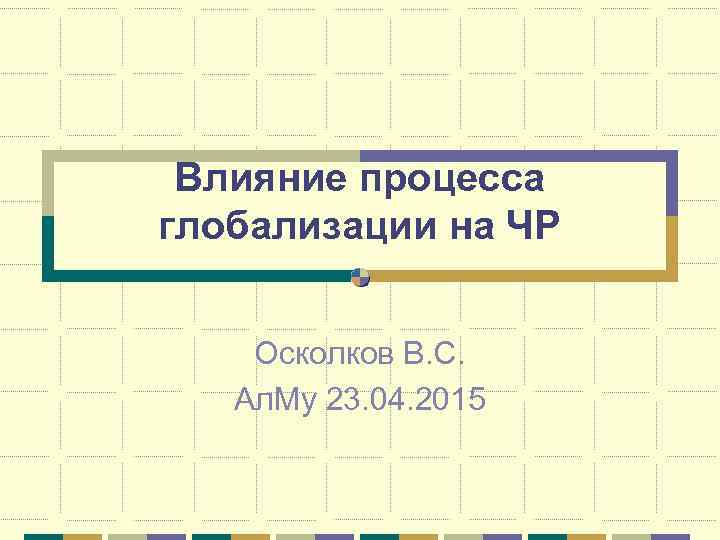 Влияние процесса глобализации на ЧР

Осколков В.С.
АлМу 23.04.2015